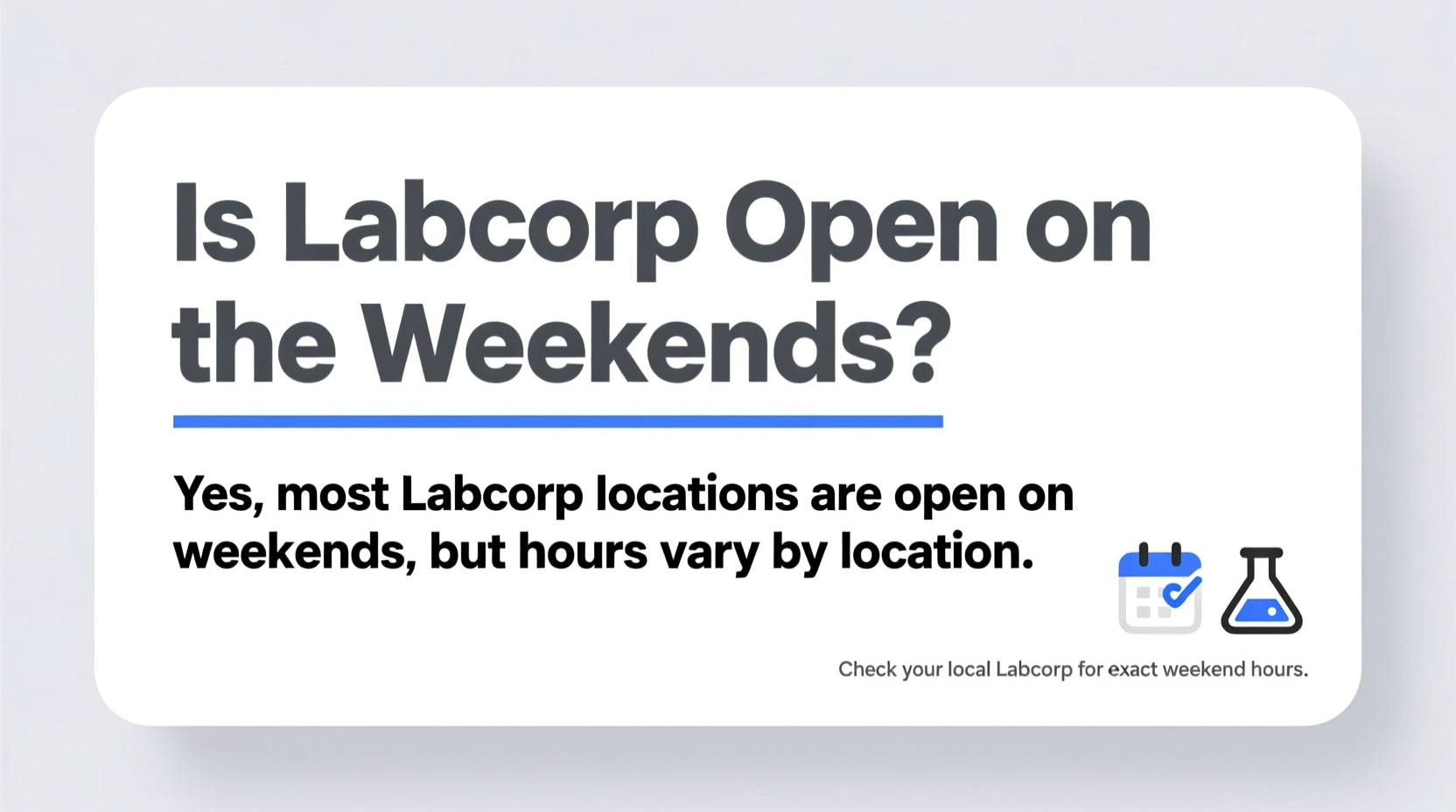 Is Labcorp Open on the Weekends?

Yes, most Labcorp locations are open on weekends, but hours vary by location.

Check your local Labcorp for exact weekend hours.